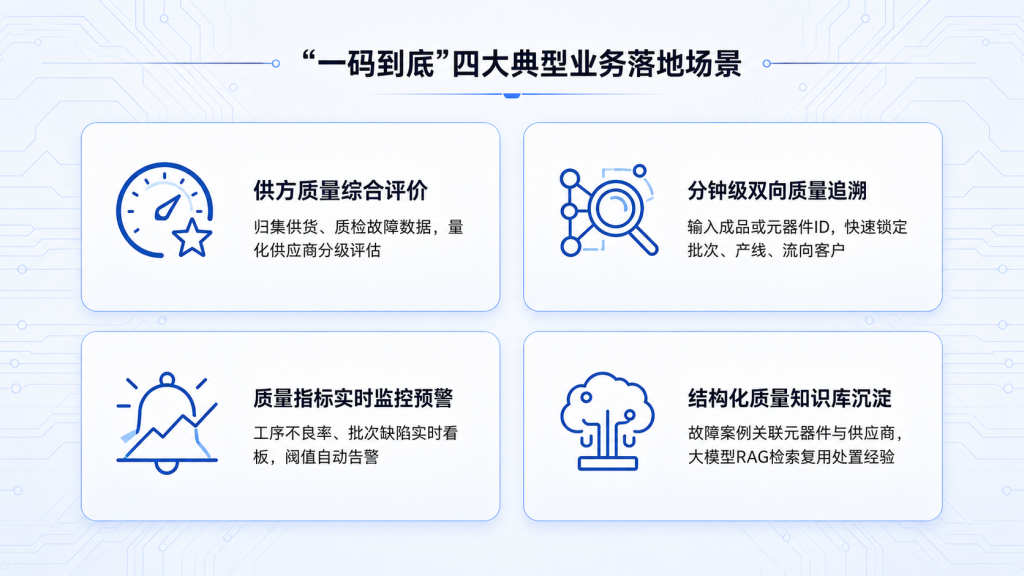 “一码到底”四大典型业务落地场景

供方质量综合评价

归集供货、质检故障数据，量化供应商分级评估

分钟级双向质量追溯

输入成品或元器件ID，快速锁定批次、产线、流向客户

质量指标实时监控预警

工序不良率、批次缺陷实时看板，阈值自动告警

结构化质量知识库沉淀

故障案例关联元器件与供应商，大模型RAG检索复用处置经验